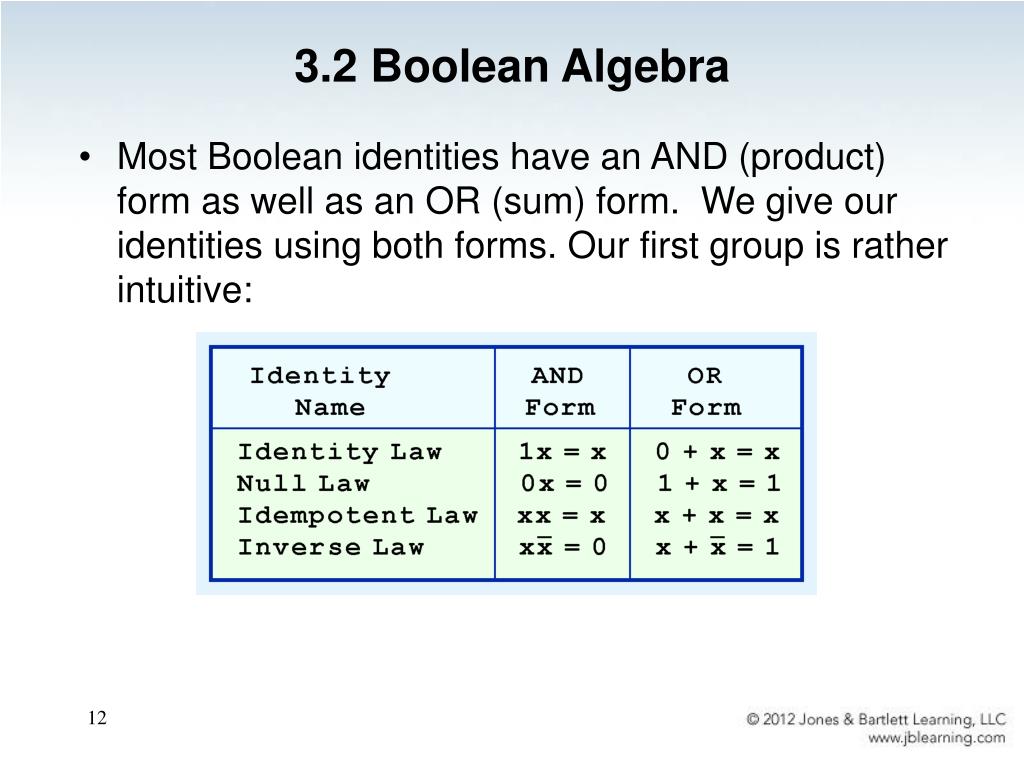 3.2 Boolean Algebra

• Most Boolean identities have an AND (product) form as well as an OR (sum) form. We give our identities using both forms. Our first group is rather intuitive:

| Identity Name | AND Form | OR Form |
|---|---|---|
| Identity Law | $1x = x$ | $0 + x = x$ |
| Null Law | $0x = 0$ | $1 + x = 1$ |
| Idempotent Law | $xx = x$ | $x + x = x$ |
| Inverse Law | $x\overline{x} = 0$ | $x + \overline{x} = 1$ |

12

© 2012 Jones & Bartlett Learning, LLC
www.jblearning.com